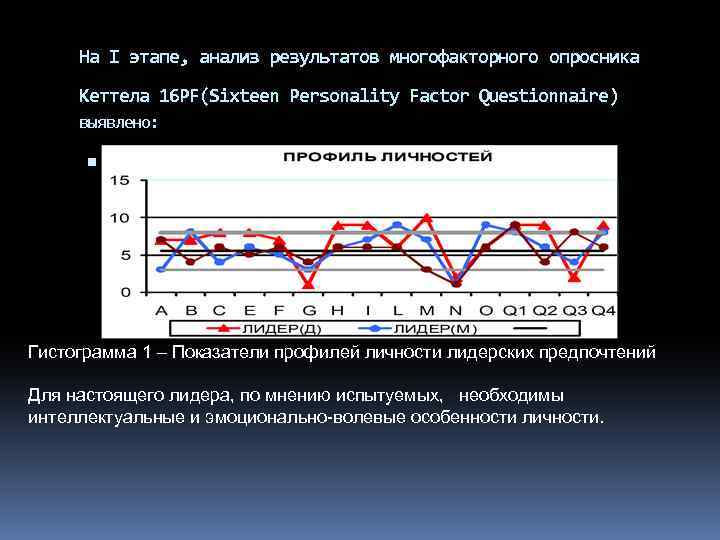 На I этапе, анализ результатов многофакторного опросника Кеттела 16PF(Sixteen Personality Factor Questionnaire) выявлено:

ПРОФИЛЬ ЛИЧНОСТЕЙ

15
10
5
0

A B C E F G H I L M N O Q1 Q2 Q3 Q4

ЛИДЕР(Д) ЛИДЕР(М)

Гистограмма 1 – Показатели профилей личности лидерских предпочтений

Для настоящего лидера, по мнению испытуемых, необходимы интеллектуальные и эмоционально-волевые особенности личности.